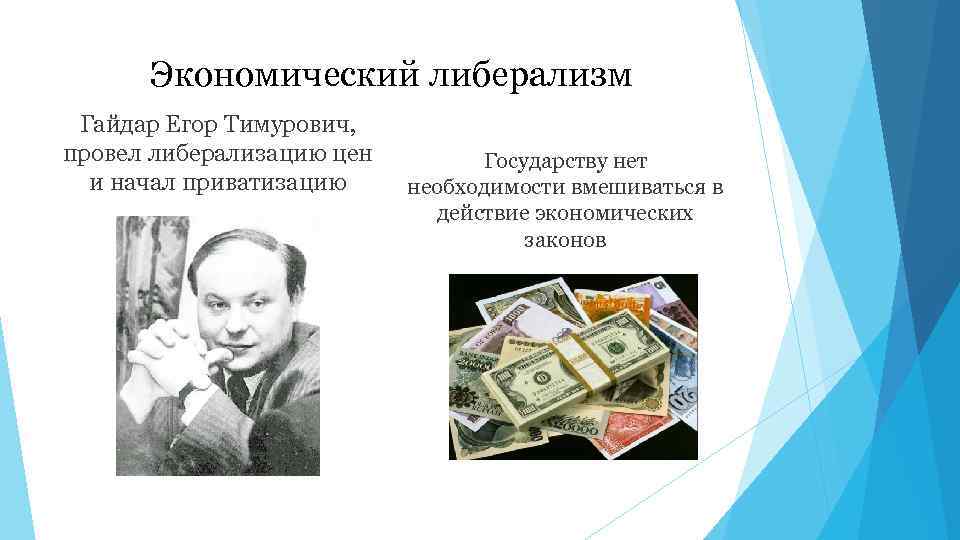 Экономический либерализм

Гайдар Егор Тимурович, провел либерализацию цен и начал приватизацию

Государству нет необходимости вмешиваться в действие экономических законов